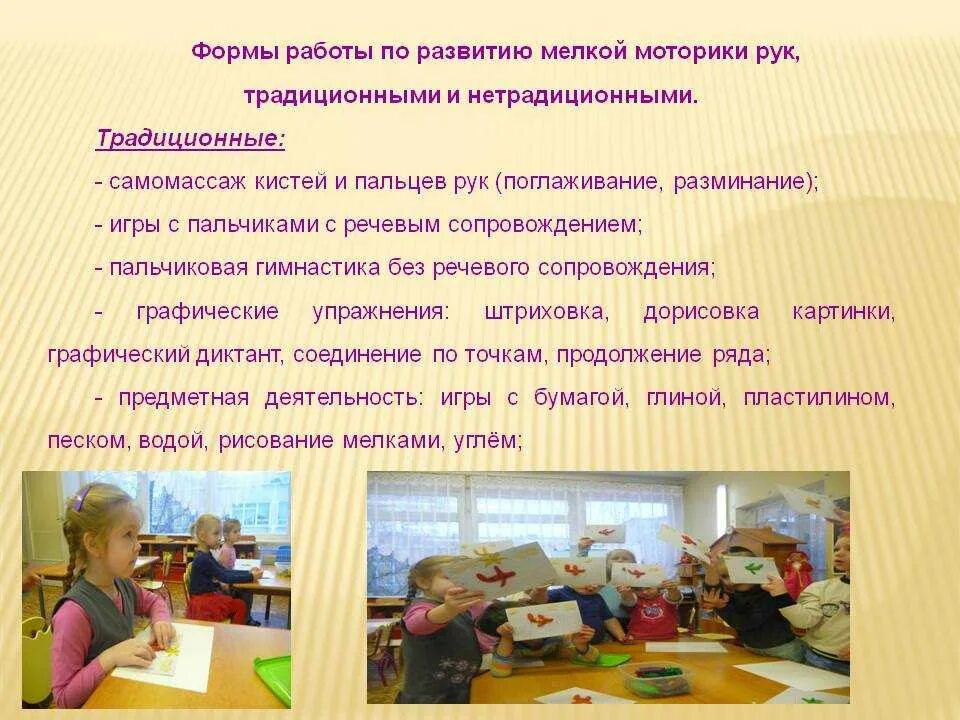 Формы работы по развитию мелкой моторики рук, традиционными и нетрадиционными.

Традиционные:

- самомассаж кистей и пальцев рук (поглаживание, разминание);

- игры с пальчиками с речевым сопровождением;

- пальчиковая гимнастика без речевого сопровождения;

- графические упражнения: штриховка, дорисовка картинки, графический диктант, соединение по точкам, продолжение ряда;

- предметная деятельность: игры с бумагой, глиной, пластилином, песком, водой, рисование мелками, углём;